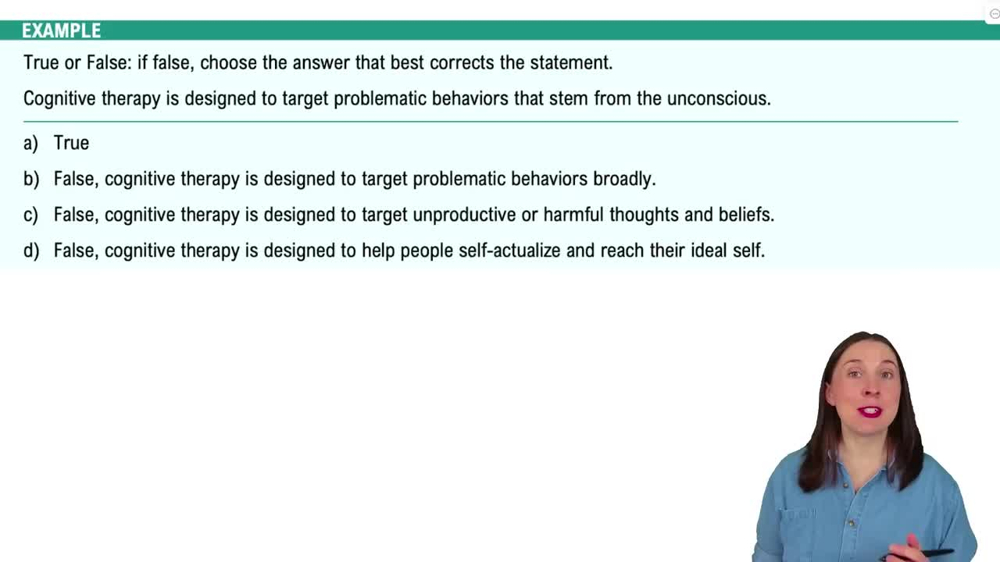 EXAMPLE

True or False: if false, choose the answer that best corrects the statement.

Cognitive therapy is designed to target problematic behaviors that stem from the unconscious.

a) True

b) False, cognitive therapy is designed to target problematic behaviors broadly.

c) False, cognitive therapy is designed to target unproductive or harmful thoughts and beliefs.

d) False, cognitive therapy is designed to help people self-actualize and reach their ideal self.